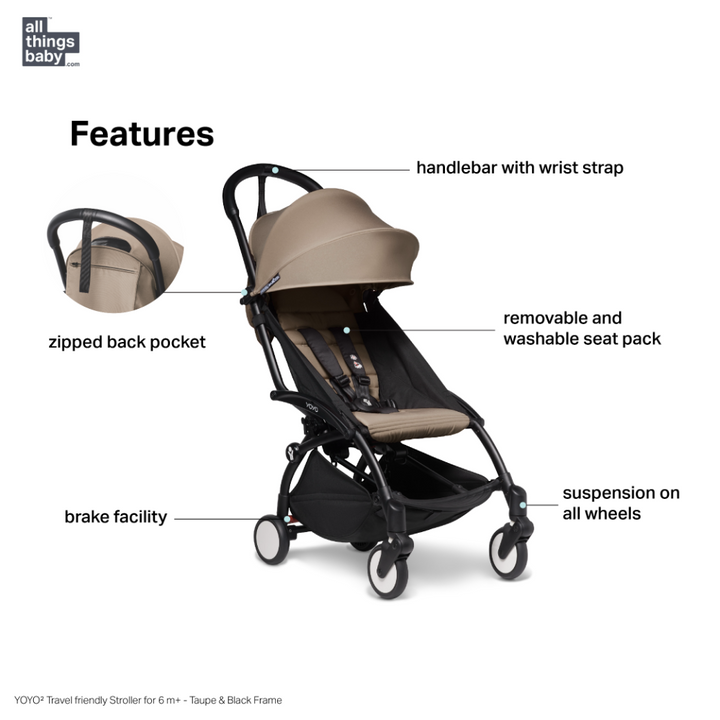 all things baby .com

Features

handlebar with wrist strap

zipped back pocket

removable and washable seat pack

YOYO

brake facility

suspension on all wheels

YOYO² Travel friendly Stroller for 6 m+ - Taupe & Black Frame